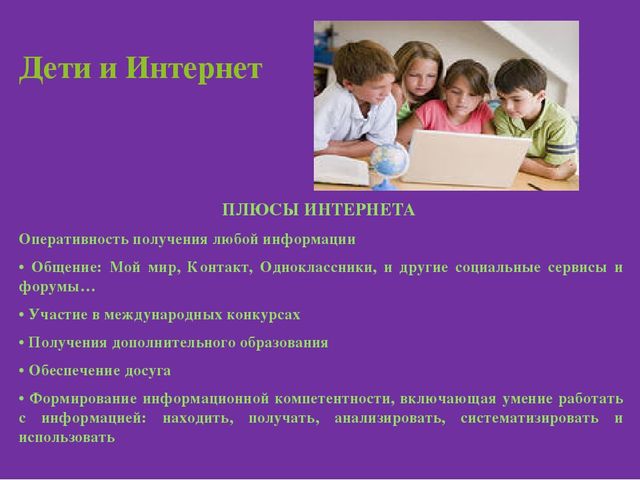 Дети и Интернет

ПЛЮСЫ ИНТЕРНЕТА

Оперативность получения любой информации

• Общение: Мой мир, Контакт, Одноклассники, и другие социальные сервисы и форумы…

• Участие в международных конкурсах

• Получения дополнительного образования

• Обеспечение досуга

• Формирование информационной компетентности, включающая умение работать с информацией: находить, получать, анализировать, систематизировать и использовать